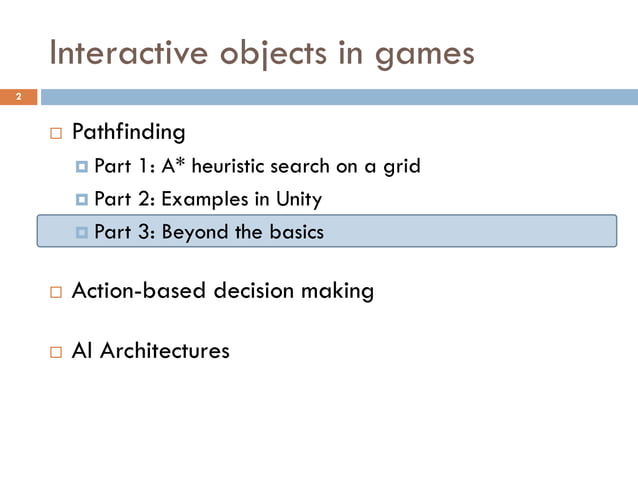 Interactive objects in games

2

Pathfinding
Part 1: A* heuristic search on a grid
Part 2: Examples in Unity
Part 3: Beyond the basics

Action-based decision making

AI Architectures